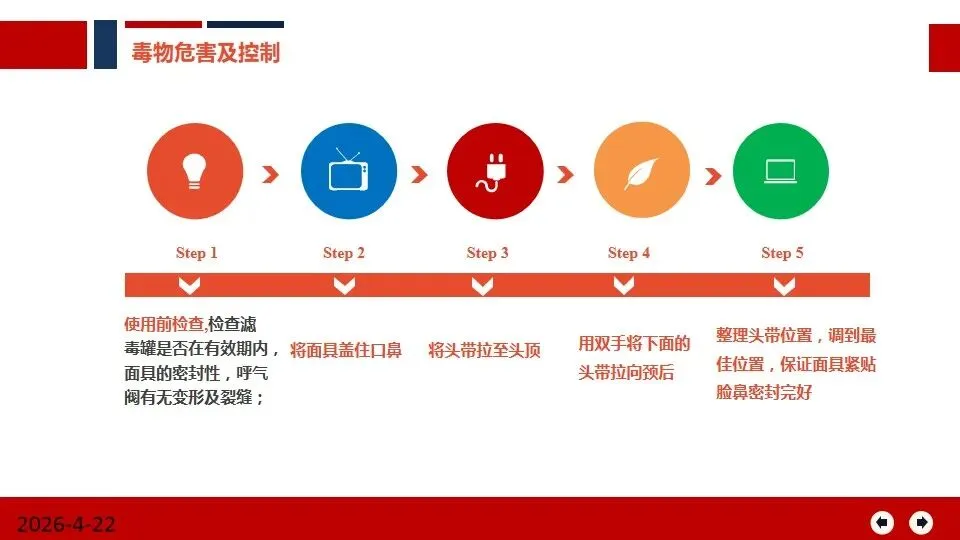 毒物危害及控制

Step 1

Step 2

Step 3

Step 4

Step 5

使用前检查,检查滤毒罐是否在有效期内，面具的密封性，呼气阀有无变形及裂缝；

将面具盖住口鼻

将头带拉至头顶

用双手将下面的头带拉向颈后

整理头带位置，调到最佳位置，保证面具紧贴脸鼻密封完好

2026-4-22